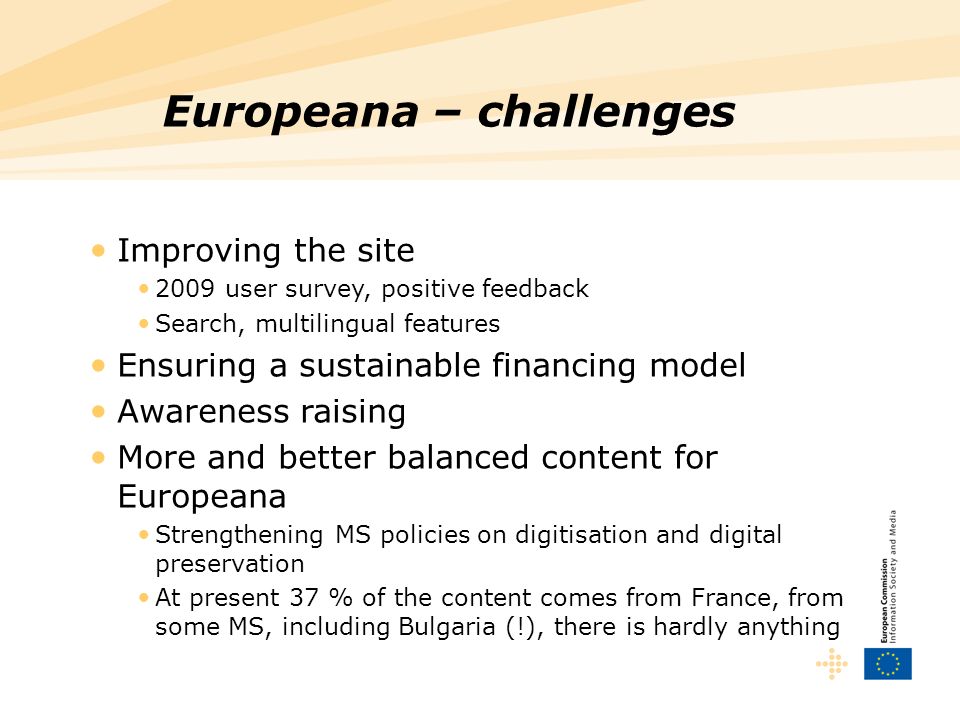 Europeana – challenges

• Improving the site
• 2009 user survey, positive feedback
• Search, multilingual features
• Ensuring a sustainable financing model
• Awareness raising
• More and better balanced content for Europeana
• Strengthening MS policies on digitisation and digital preservation
• At present 37 % of the content comes from France, from some MS, including Bulgaria (!), there is hardly anything

European Commission
Information Society and Media